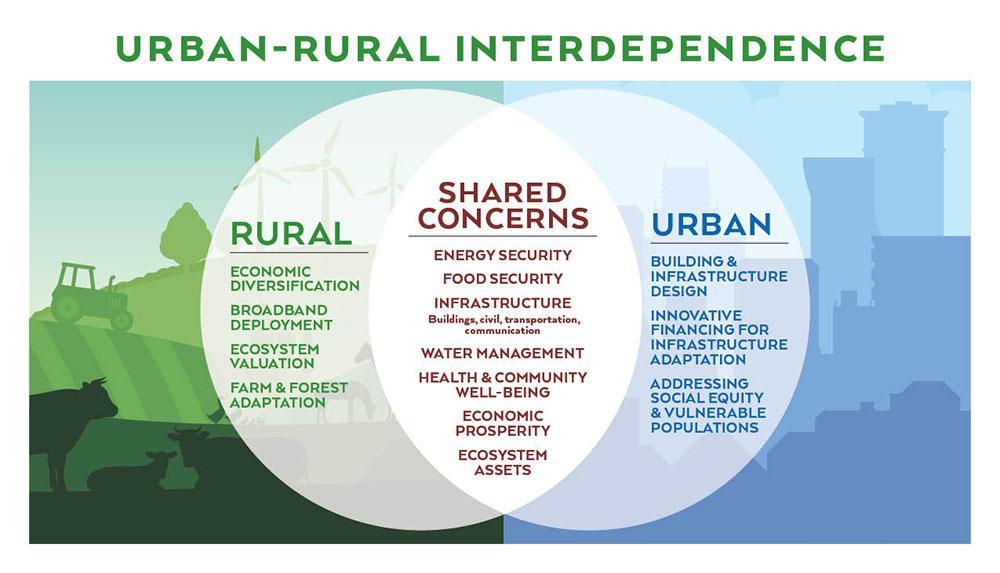 URBAN-RURAL INTERDEPENDENCE

RURAL

ECONOMIC DIVERSIFICATION

BROADBAND DEPLOYMENT

ECOSYSTEM VALUATION

FARM & FOREST ADAPTATION

SHARED CONCERNS

ENERGY SECURITY

FOOD SECURITY

INFRASTRUCTURE
Buildings, civil, transportation, communication

WATER MANAGEMENT

HEALTH & COMMUNITY WELL-BEING

ECONOMIC PROSPERITY

ECOSYSTEM ASSETS

URBAN

BUILDING & INFRASTRUCTURE DESIGN

INNOVATIVE FINANCING FOR INFRASTRUCTURE ADAPTATION

ADDRESSING SOCIAL EQUITY & VULNERABLE POPULATIONS